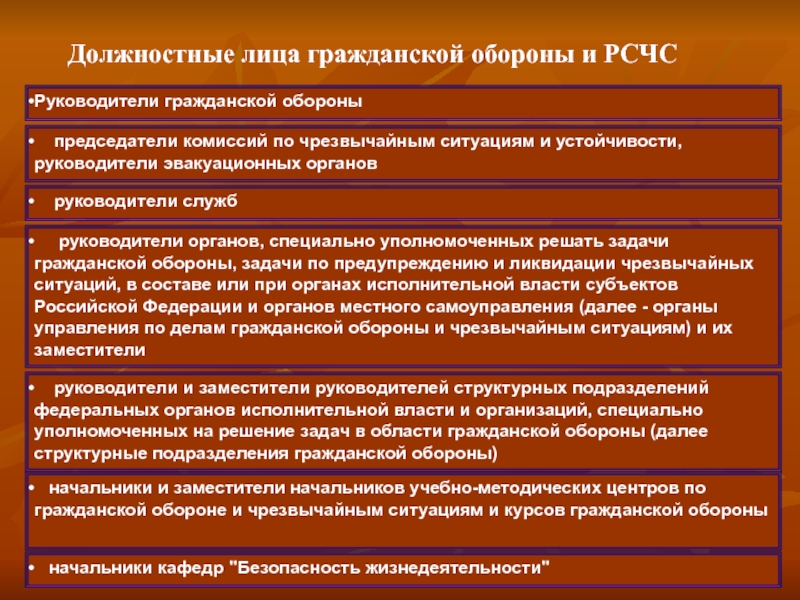 Должностные лица гражданской обороны и РСЧС

•Руководители гражданской обороны

• председатели комиссий по чрезвычайным ситуациям и устойчивости, руководители эвакуационных органов

• руководители служб

• руководители органов, специально уполномоченных решать задачи гражданской обороны, задачи по предупреждению и ликвидации чрезвычайных ситуаций, в составе или при органах исполнительной власти субъектов Российской Федерации и органов местного самоуправления (далее - органы управления по делам гражданской обороны и чрезвычайным ситуациям) и их заместители

• руководители и заместители руководителей структурных подразделений федеральных органов исполнительной власти и организаций, специально уполномоченных на решение задач в области гражданской обороны (далее структурные подразделения гражданской обороны)

• начальники и заместители начальников учебно-методических центров по гражданской обороне и чрезвычайным ситуациям и курсов гражданской обороны

• начальники кафедр "Безопасность жизнедеятельности"